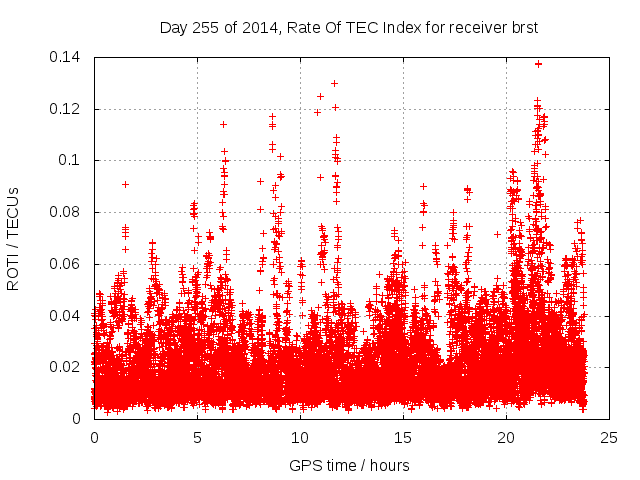 Day 255 of 2014, Rate Of TEC Index for receiver brst

ROTI / TECUs

0.14
0.12
0.1
0.08
0.06
0.04
0.02
0

0 5 10 15 20 25

GPS time / hours